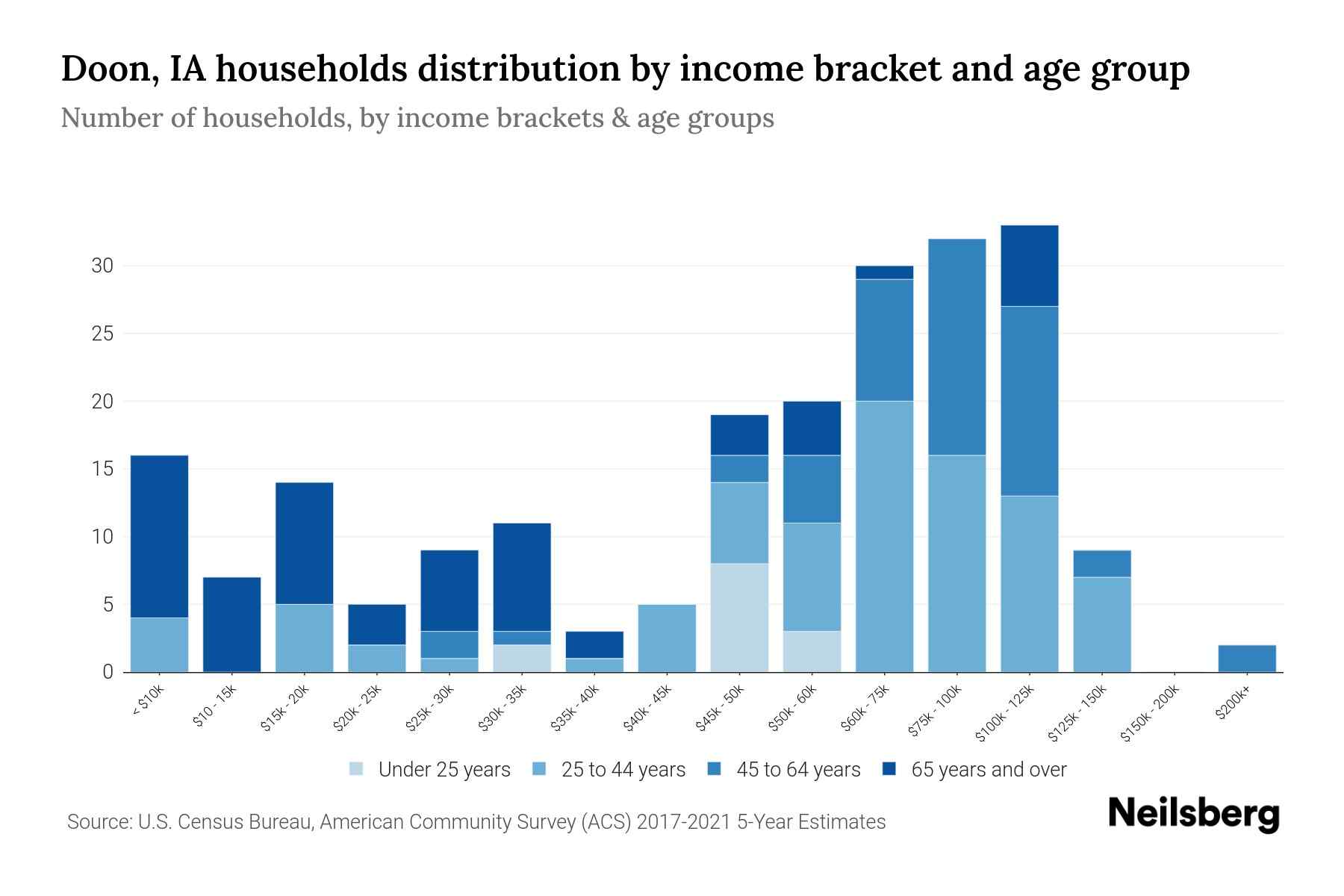 Doon, IA households distribution by income bracket and age group
Number of households, by income brackets & age groups

30
25
20
15
10
5
0

< $10k
$10 - 15k
$15k - 20k
$20k - 25k
$25k - 30k
$30k - 35k
$35k - 40k
$40k - 45k
$45k - 50k
$50k - 60k
$60k - 75k
$75k - 100k
$100k - 125k
$125k - 150k
$150k - 200k
$200k+

Under 25 years
25 to 44 years
45 to 64 years
65 years and over

Source: U.S. Census Bureau, American Community Survey (ACS) 2017-2021 5-Year Estimates
Neilsberg